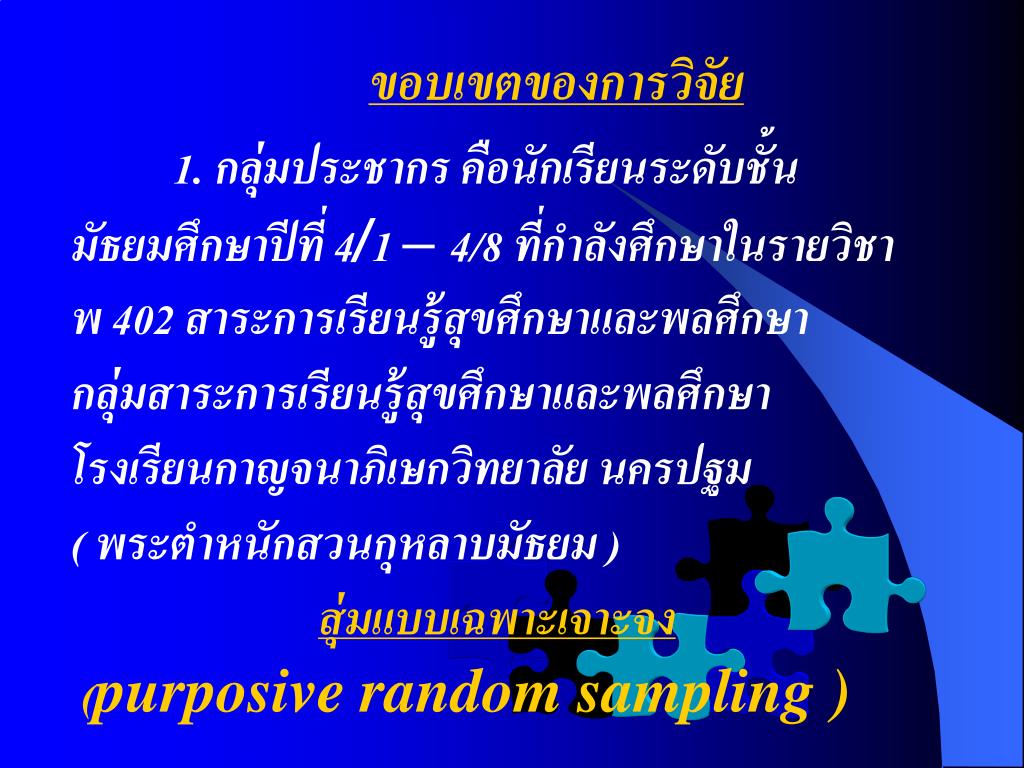 ขอบเขตของการวิจัย

1. กลุ่มประชากร คือนักเรียนระดับชั้นมัธยมศึกษาปีที่ 4/1 – 4/8 ที่กำลังศึกษาในรายวิชา พ 402 สาระการเรียนรู้สุขศึกษาและพลศึกษา กลุ่มสาระการเรียนรู้สุขศึกษาและพลศึกษา โรงเรียนกาญจนาภิเษกวิทยาลัย นครปฐม ( พระตำหนักสวนกุหลาบมัธยม )

สุ่มแบบเฉพาะเจาะจง

(purposive random sampling )